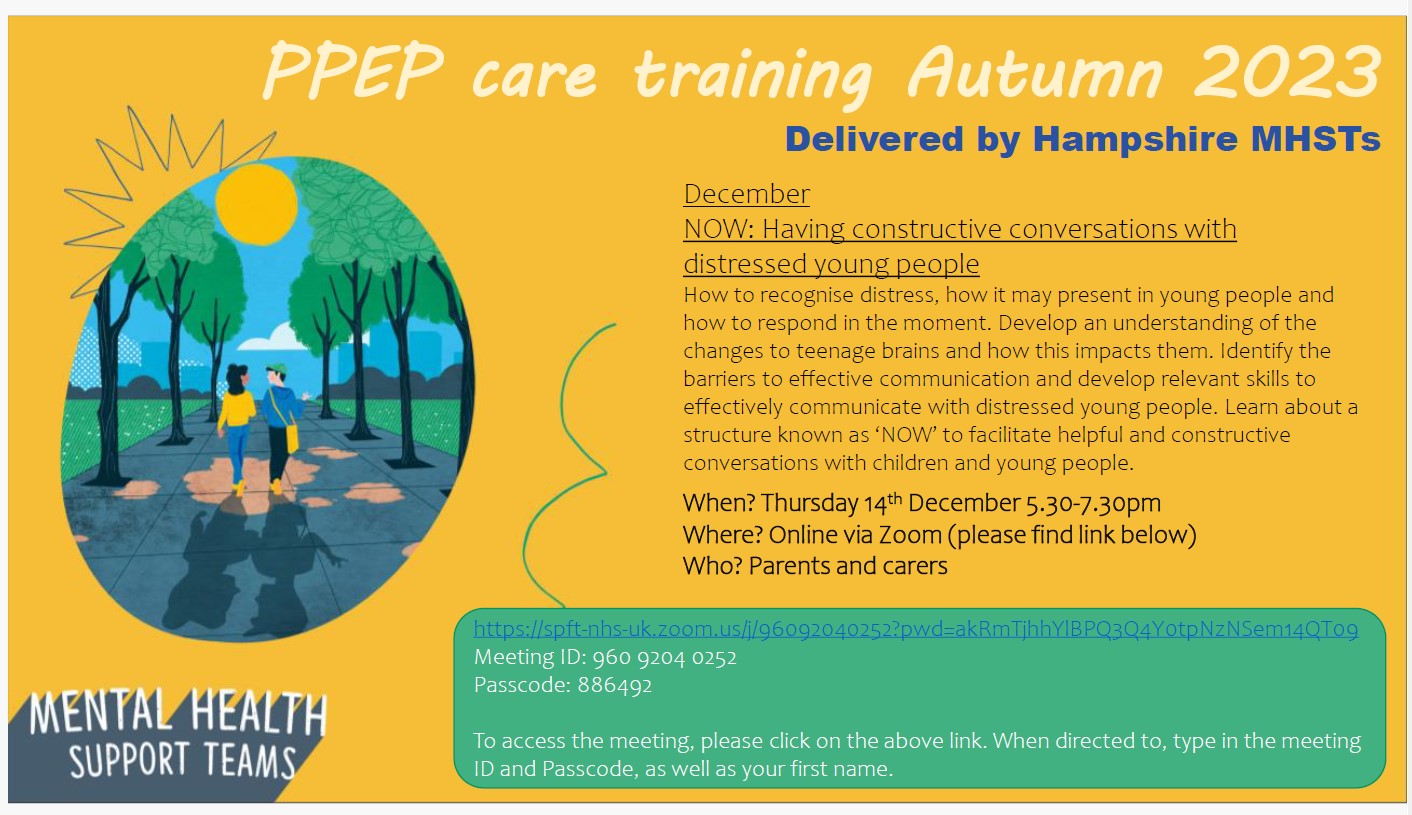 PPEP care training Autumn 2023

Delivered by Hampshire MHSTs

December
NOW: Having constructive conversations with distressed young people

How to recognise distress, how it may present in young people and how to respond in the moment. Develop an understanding of the changes to teenage brains and how this impacts them. Identify the barriers to effective communication and develop relevant skills to effectively communicate with distressed young people. Learn about a structure known as 'NOW' to facilitate helpful and constructive conversations with children and young people.

When? Thursday 14$^{th}$ December 5.30-7.30pm
Where? Online via Zoom (please find link below)
Who? Parents and carers

https://spft-nhs-uk.zoom.us/j/96092040252?pwd=akRmTjhhYlBPQ3Q4Y0tpNzNSem14QT09
Meeting ID: 960 9204 0252
Passcode: 886492

To access the meeting, please click on the above link. When directed to, type in the meeting ID and Passcode, as well as your first name.

MENTAL HEALTH SUPPORT TEAMS